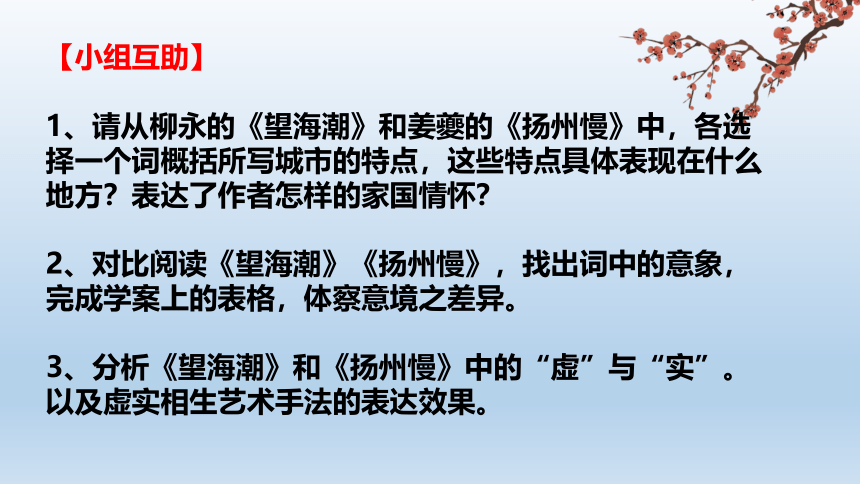 【小组互助】

1、请从柳永的《望海潮》和姜夔的《扬州慢》中，各选择一个词概括所写城市的特点，这些特点具体表现在什么地方？表达了作者怎样的家国情怀？

2、对比阅读《望海潮》《扬州慢》，找出词中的意象，完成学案上的表格，体察意境之差异。

3、分析《望海潮》和《扬州慢》中的“虚”与“实”。以及虚实相生艺术手法的表达效果。